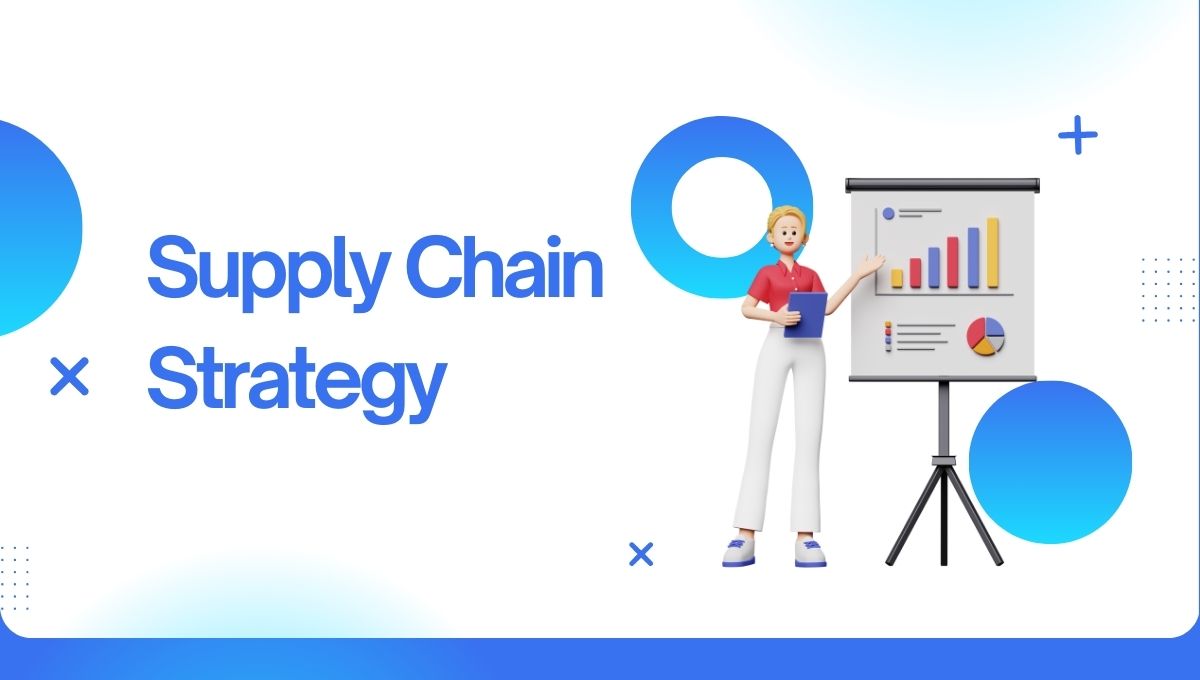 Supply Chain Strategy